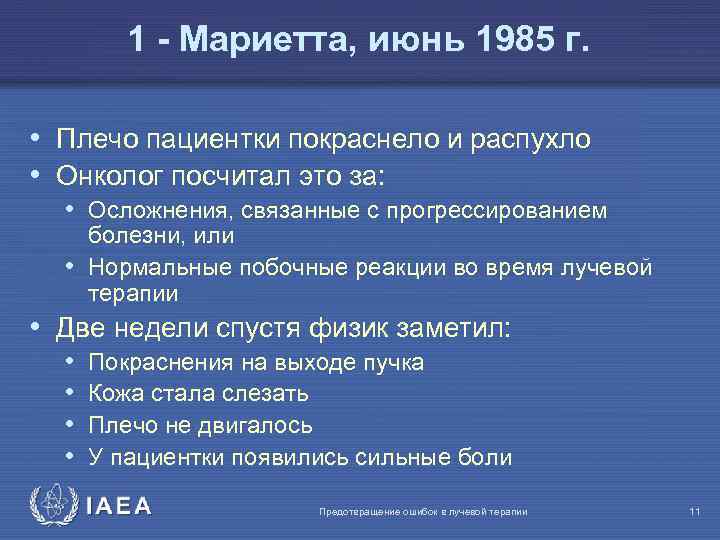 1 - Мариетта, июнь 1985 г.

• Плечо пациентки покраснело и распухло
• Онколог посчитал это за:
  • Осложнения, связанные с прогрессированием болезни, или
  • Нормальные побочные реакции во время лучевой терапии
• Две недели спустя физик заметил:
  • Покраснения на выходе пучка
  • Кожа стала слезать
  • Плечо не двигалось
  • У пациентки появились сильные боли

IAEA

Предотвращение ошибок в лучевой терапии

11